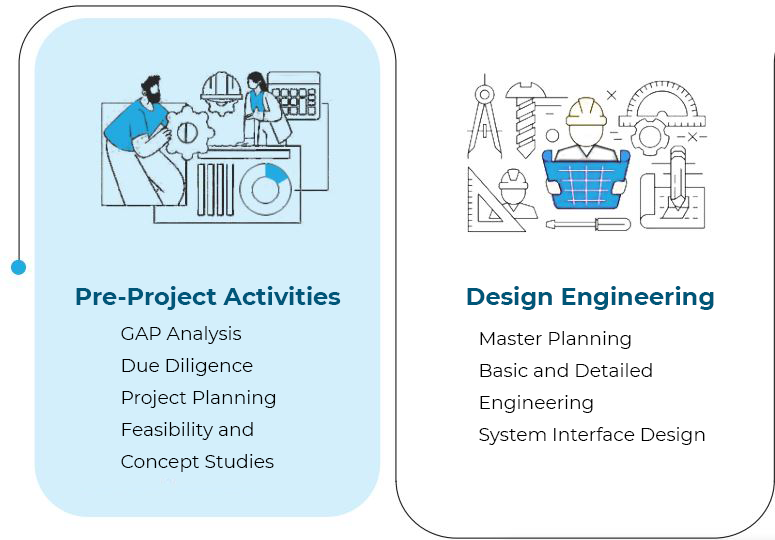 Pre-Project Activities

GAP Analysis

Due Diligence

Project Planning

Feasibility and Concept Studies

Design Engineering

Master Planning

Basic and Detailed Engineering

System Interface Design